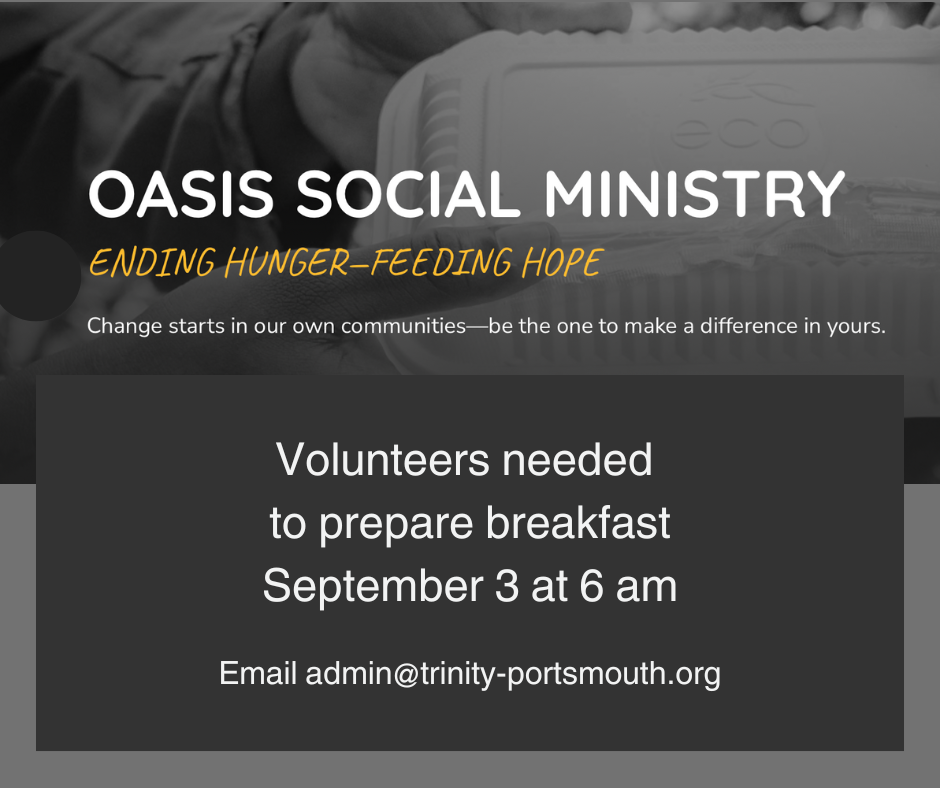 eco

OASIS SOCIAL MINISTRY

ENDING HUNGER—FEEDING HOPE

Change starts in our own communities—be the one to make a difference in yours.

Volunteers needed to prepare breakfast September 3 at 6 am

Email admin@trinity-portsmouth.org